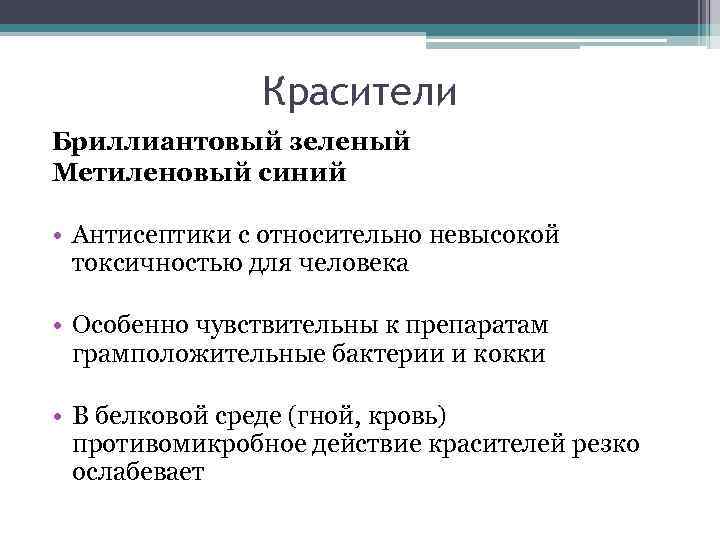 Красители

Бриллиантовый зеленый
Метиленовый синий

• Антисептики с относительно невысокой токсичностью для человека

• Особенно чувствительны к препаратам грамположительные бактерии и кокки

• В белковой среде (гной, кровь) противомикробное действие красителей резко ослабевает